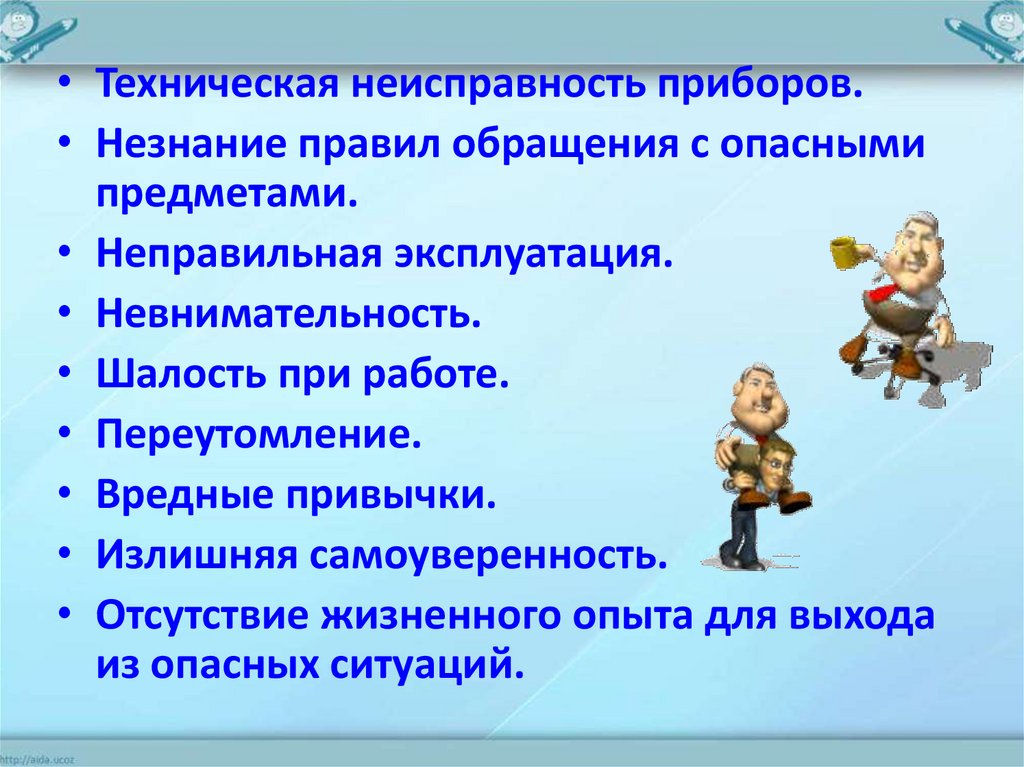 • Техническая неисправность приборов.
• Незнание правил обращения с опасными предметами.
• Неправильная эксплуатация.
• Невнимательность.
• Шалость при работе.
• Переутомление.
• Вредные привычки.
• Излишняя самоуверенность.
• Отсутствие жизненного опыта для выхода из опасных ситуаций.

http://aida.ucoz